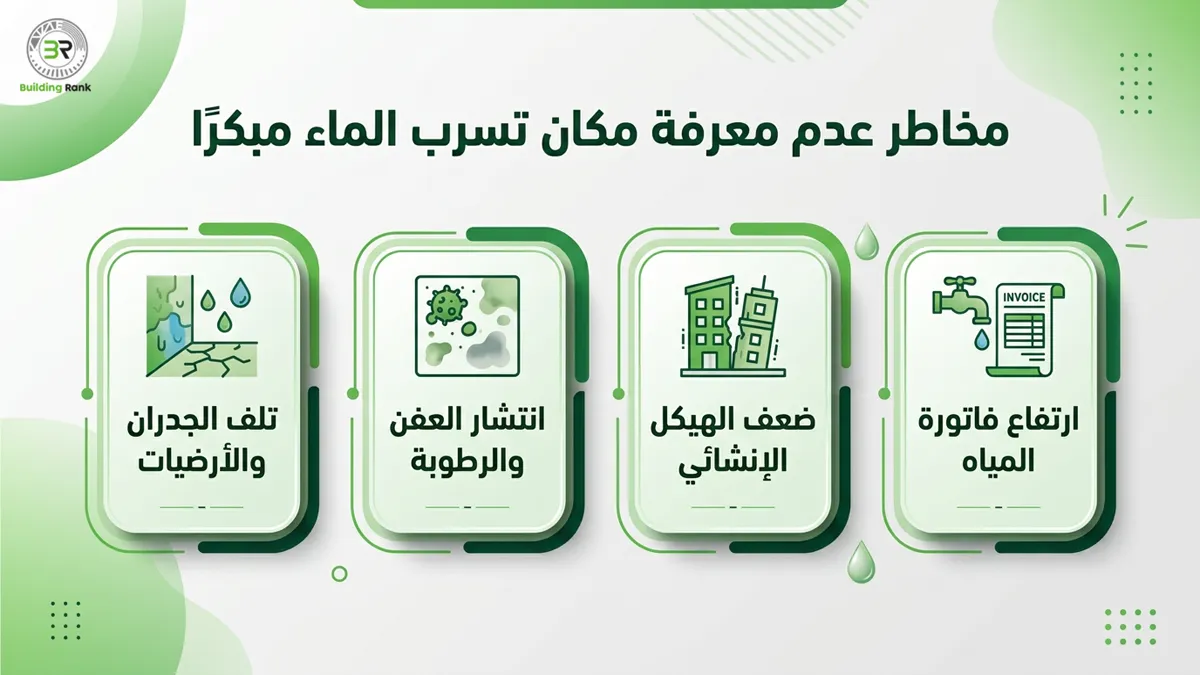 BR
Building Rank

مخاطر عدم معرفة مكان تسرب الماء مبكرًا

INVOICE

ارتفاع فاتورة المياه

ضعف الهيكل الإنشائي

انتشار العفن والرطوبة

تلف الجدران والأرضيات